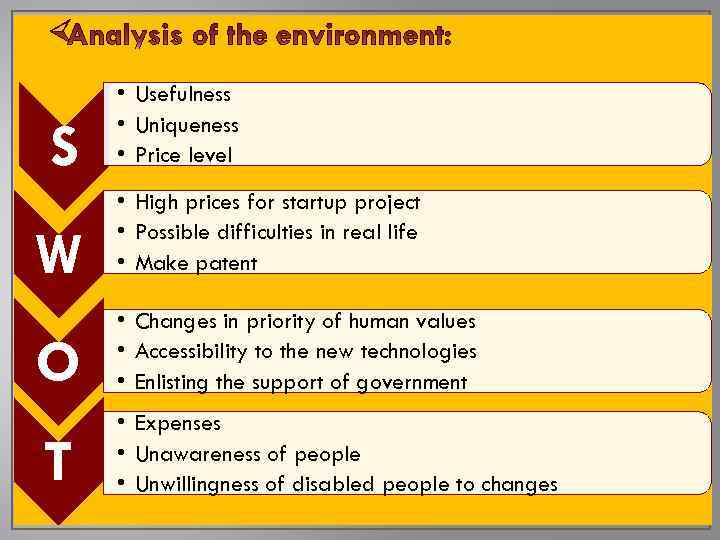 Analysis of the environment:

S
• Usefulness
• Uniqueness
• Price level

W
• High prices for startup project
• Possible difficulties in real life
• Make patent

O
• Changes in priority of human values
• Accessibility to the new technologies
• Enlisting the support of government

T
• Expenses
• Unawareness of people
• Unwillingness of disabled people to changes